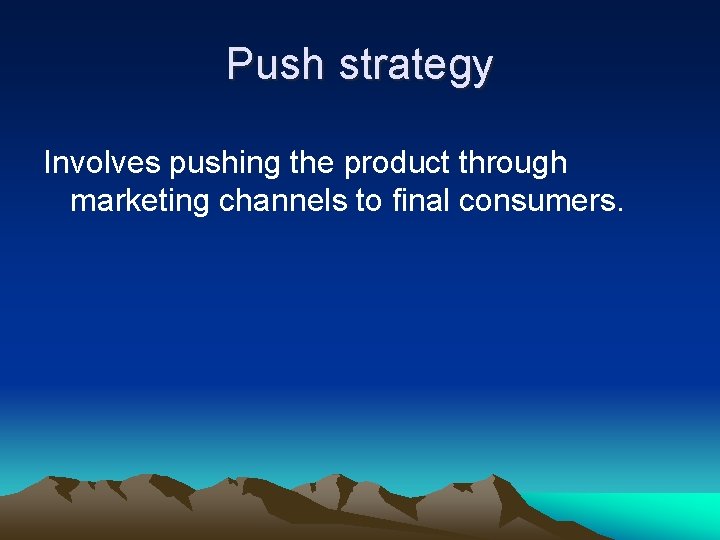 Push strategy

Involves pushing the product through marketing channels to final consumers.